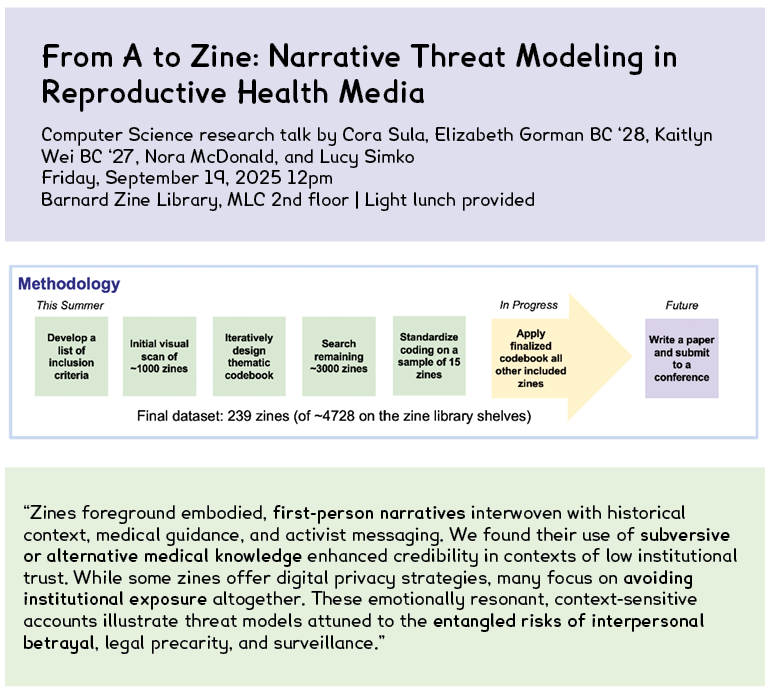 From A to Zine: Narrative Threat Modeling in Reproductive Health Media

Computer Science research talk by Cora Sula, Elizabeth Gorman BC '28, Kaitlyn Wei BC '27, Nora McDonald, and Lucy Simko
Friday, September 19, 2025 12pm
Barnard Zine Library, MLC 2nd floor | Light lunch provided

Methodology

This Summer

Develop a list of inclusion criteria

Initial visual scan of ~1000 zines

Iteratively design thematic codebook

Search remaining ~3000 zines

Standardize coding on a sample of 15 zines

In Progress

Apply finalized codebook all other included zines

Future

Write a paper and submit to a conference

Final dataset: 239 zines (of ~4728 on the zine library shelves)

"Zines foreground embodied, first-person narratives interwoven with historical context, medical guidance, and activist messaging. We found their use of subversive or alternative medical knowledge enhanced credibility in contexts of low institutional trust. While some zines offer digital privacy strategies, many focus on avoiding institutional exposure altogether. These emotionally resonant, context-sensitive accounts illustrate threat models attuned to the entangled risks of interpersonal betrayal, legal precarity, and surveillance."